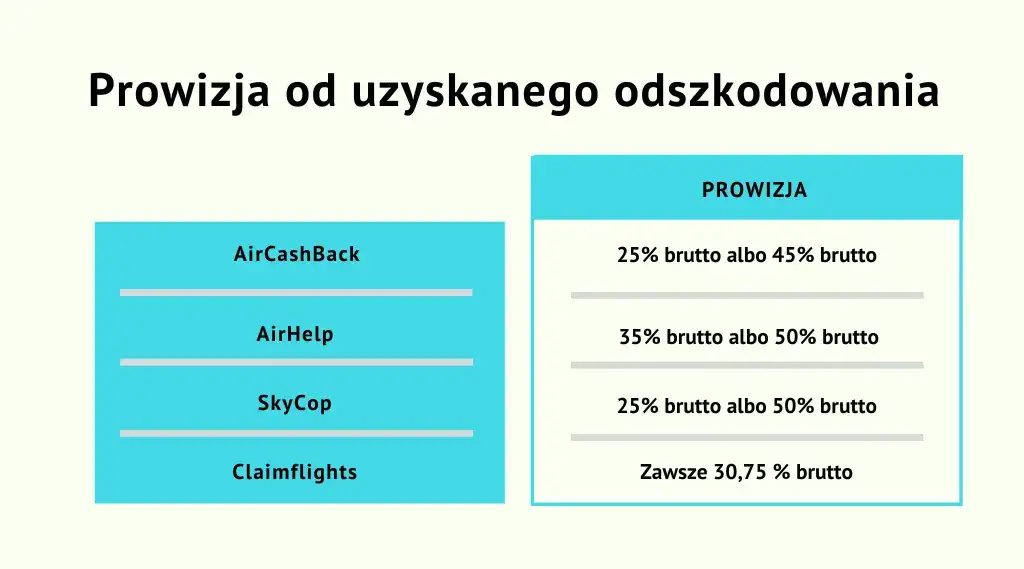 Prowizja od uzyskanego odszkodowania

|  | PROWIZJA |
|---|---|
| AirCashBack | 25% brutto albo 45% brutto |
| AirHelp | 35% brutto albo 50% brutto |
| SkyCop | 25% brutto albo 50% brutto |
| Claimflights | Zawsze 30,75 % brutto |